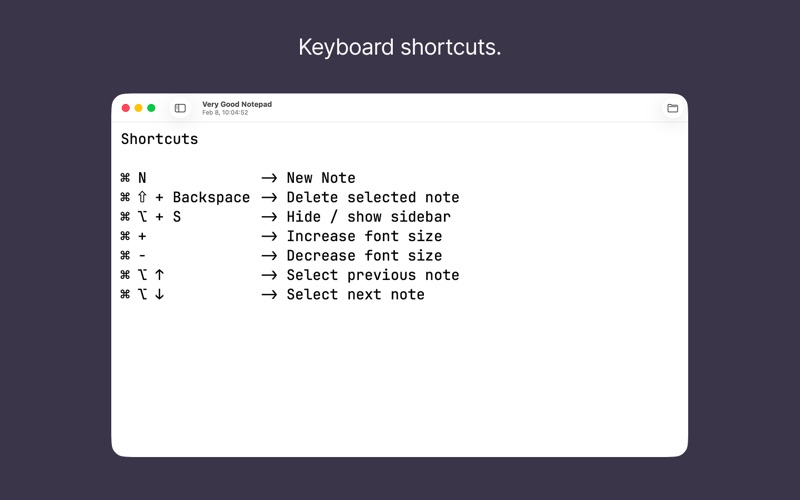 Keyboard shortcuts.

Very Good Notepad
Feb 8, 10:04:52

Shortcuts

⌘ N → New Note
⌘ ⇧ + Backspace → Delete selected note
⌘ ⌥ + S → Hide / show sidebar
⌘ + → Increase font size
⌘ - → Decrease font size
⌘ ⌥ ↑ → Select previous note
⌘ ⌥ ↓ → Select next note